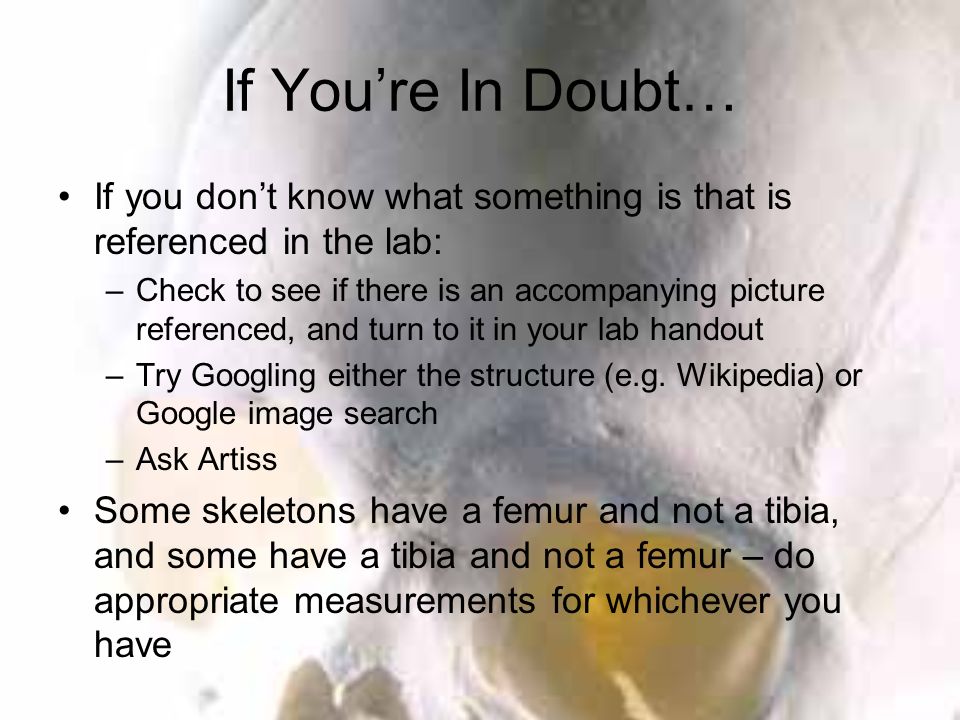 If You’re In Doubt…

• If you don’t know what something is that is referenced in the lab:
– Check to see if there is an accompanying picture referenced, and turn to it in your lab handout
– Try Googling either the structure (e.g. Wikipedia) or Google image search
– Ask Artiss

• Some skeletons have a femur and not a tibia, and some have a tibia and not a femur – do appropriate measurements for whichever you have